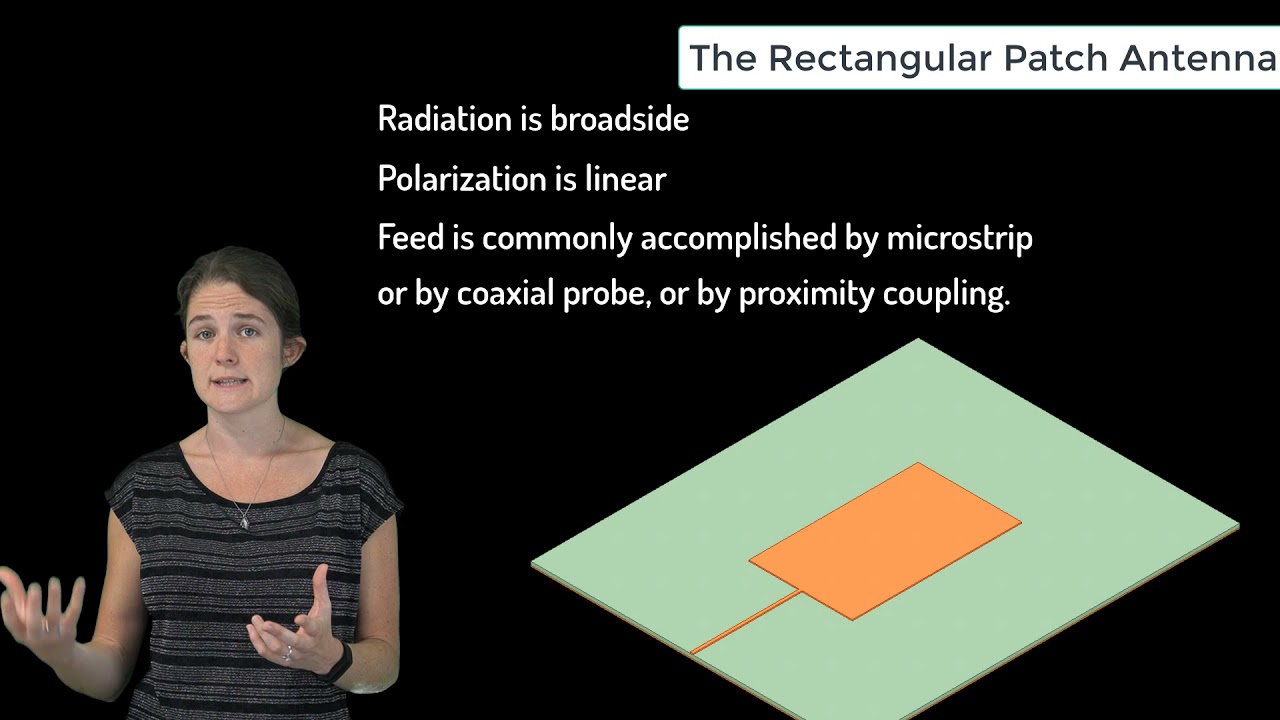 The Rectangular Patch Antenna

Radiation is broadside

Polarization is linear

Feed is commonly accomplished by microstrip or by coaxial probe, or by proximity coupling.